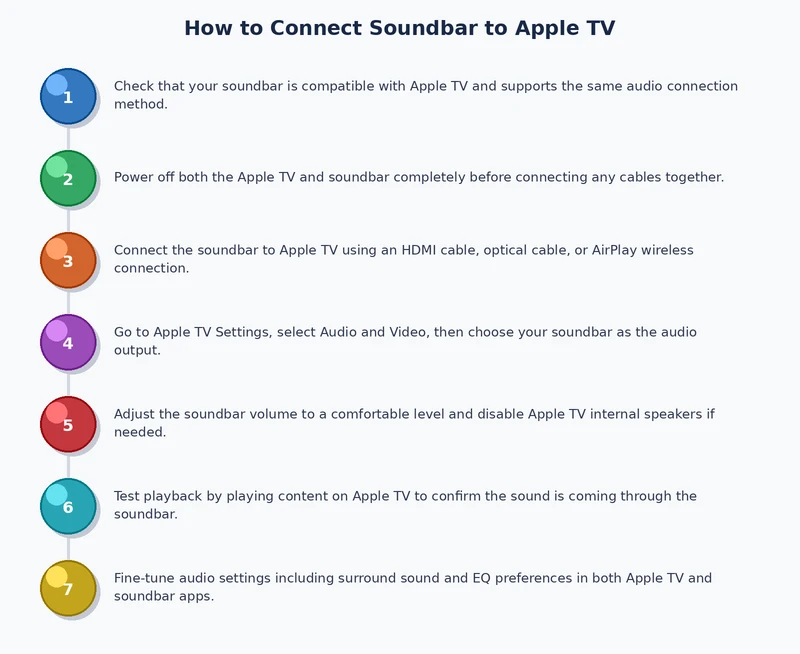 How to Connect Soundbar to Apple TV

1

Check that your soundbar is compatible with Apple TV and supports the same audio connection method.

2

Power off both the Apple TV and soundbar completely before connecting any cables together.

3

Connect the soundbar to Apple TV using an HDMI cable, optical cable, or AirPlay wireless connection.

4

Go to Apple TV Settings, select Audio and Video, then choose your soundbar as the audio output.

5

Adjust the soundbar volume to a comfortable level and disable Apple TV internal speakers if needed.

6

Test playback by playing content on Apple TV to confirm the sound is coming through the soundbar.

7

Fine-tune audio settings including surround sound and EQ preferences in both Apple TV and soundbar apps.